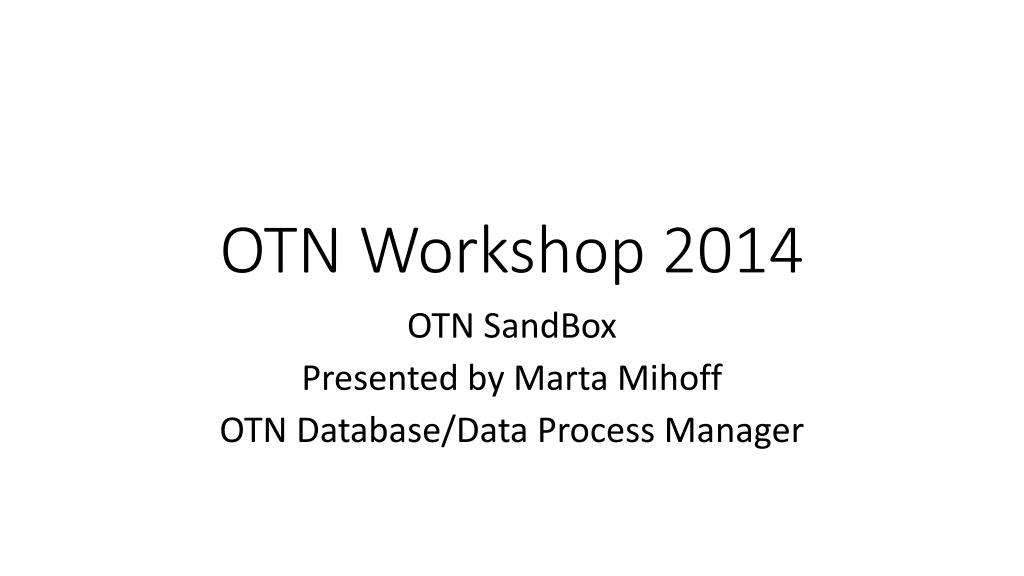 OTN Workshop 2014

OTN SandBox
Presented by Marta Mihoff
OTN Database/Data Process Manager